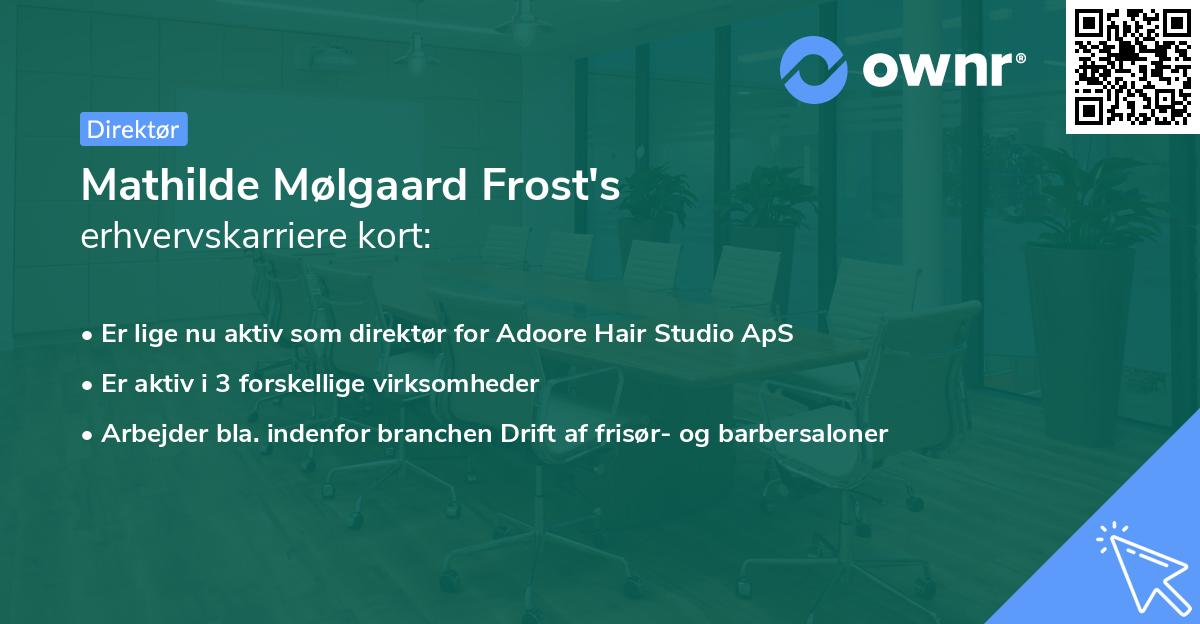 ownr®

Direktør

Mathilde Mølgaard Frost's
erhvervskarriere kort:

• Er lige nu aktiv som direktør for Adoore Hair Studio ApS
• Er aktiv i 3 forskellige virksomheder
• Arbejder bla. indenfor branchen Drift af frisør- og barbersaloner